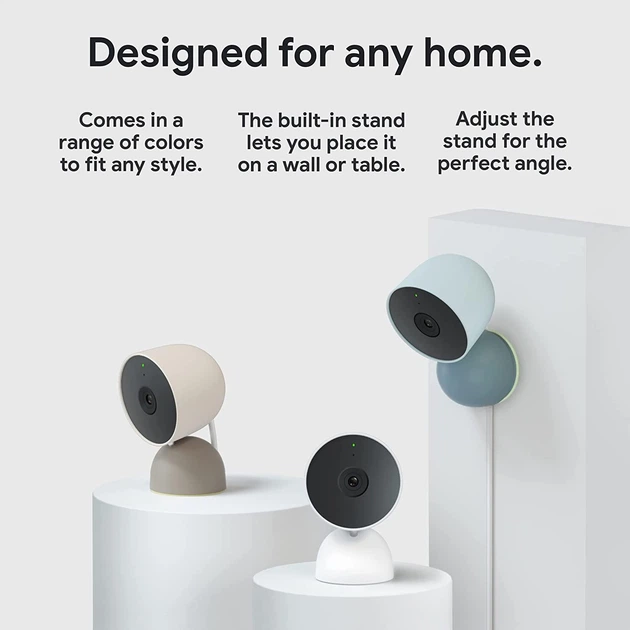 Designed for any home.

Comes in a range of colors to fit any style.

The built-in stand lets you place it on a wall or table.

Adjust the stand for the perfect angle.